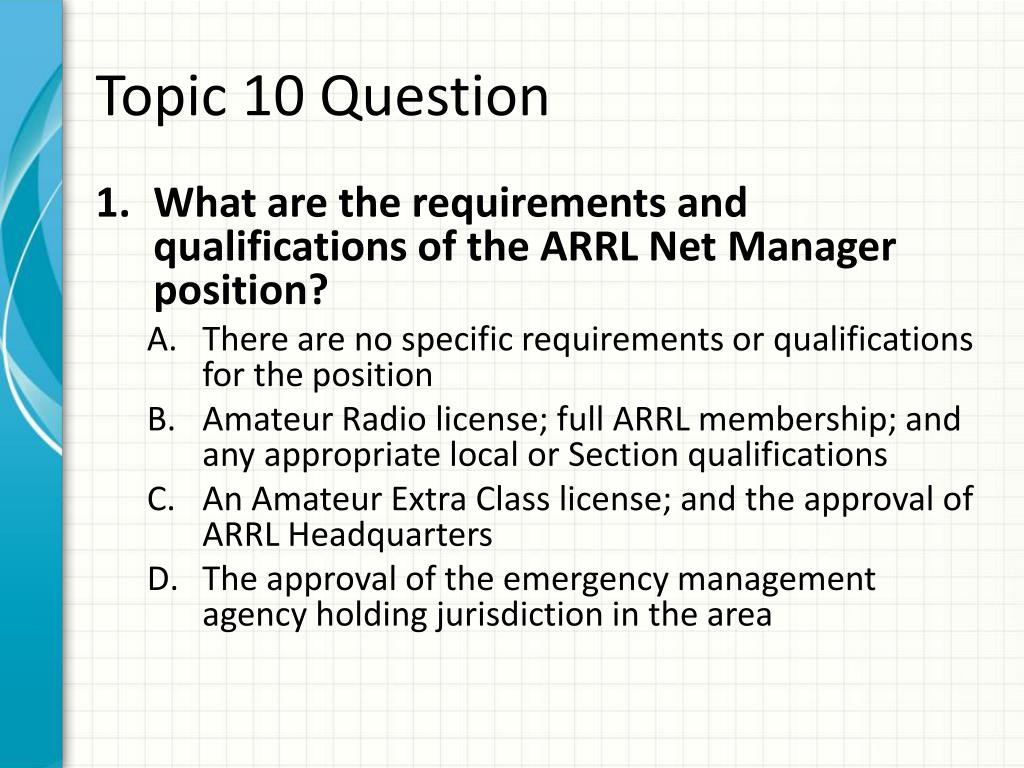 Topic 10 Question

1. What are the requirements and qualifications of the ARRL Net Manager position?

A. There are no specific requirements or qualifications for the position
B. Amateur Radio license; full ARRL membership; and any appropriate local or Section qualifications
C. An Amateur Extra Class license; and the approval of ARRL Headquarters
D. The approval of the emergency management agency holding jurisdiction in the area